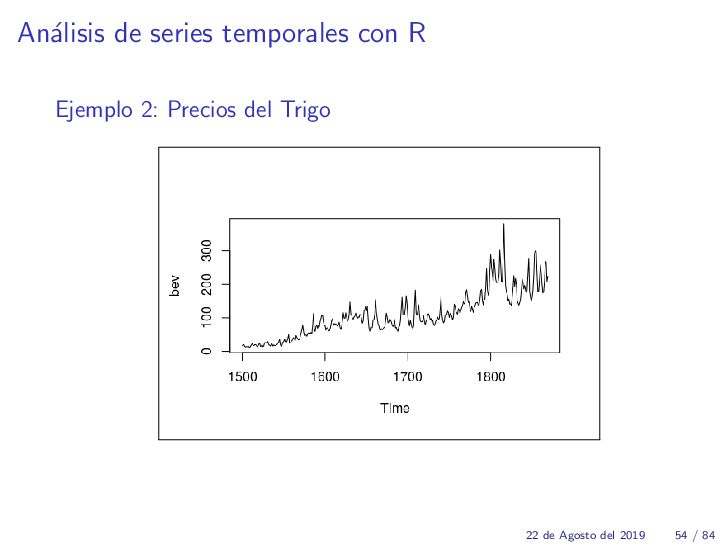 Análisis de series temporales con R

Ejemplo 2: Precios del Trigo

bev
0
100
200
300
1500
1600
1700
1800
Time

22 de Agosto del 2019 54 / 84